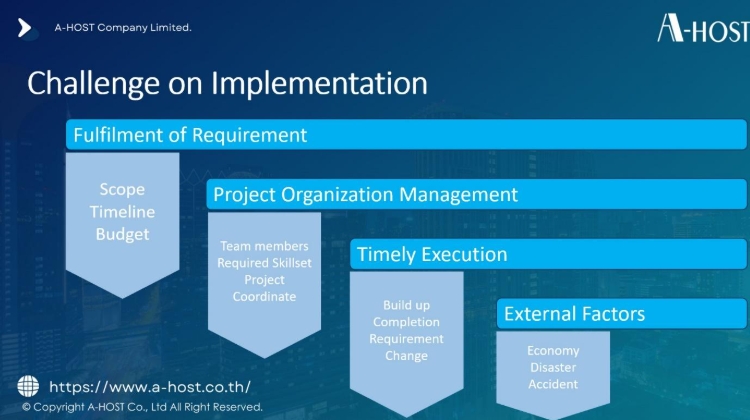 A-HOST Company Limited.

A-HOST

Challenge on Implementation

Fulfilment of Requirement

Scope
Timeline
Budget

Project Organization Management

Team members
Required Skillset
Project
Coordinate

Timely Execution

Build up
Completion
Requirement
Change

External Factors

Economy
Disaster
Accident

https://www.a-host.co.th/

© Copyright A-HOST Co., Ltd All Right Reserved.